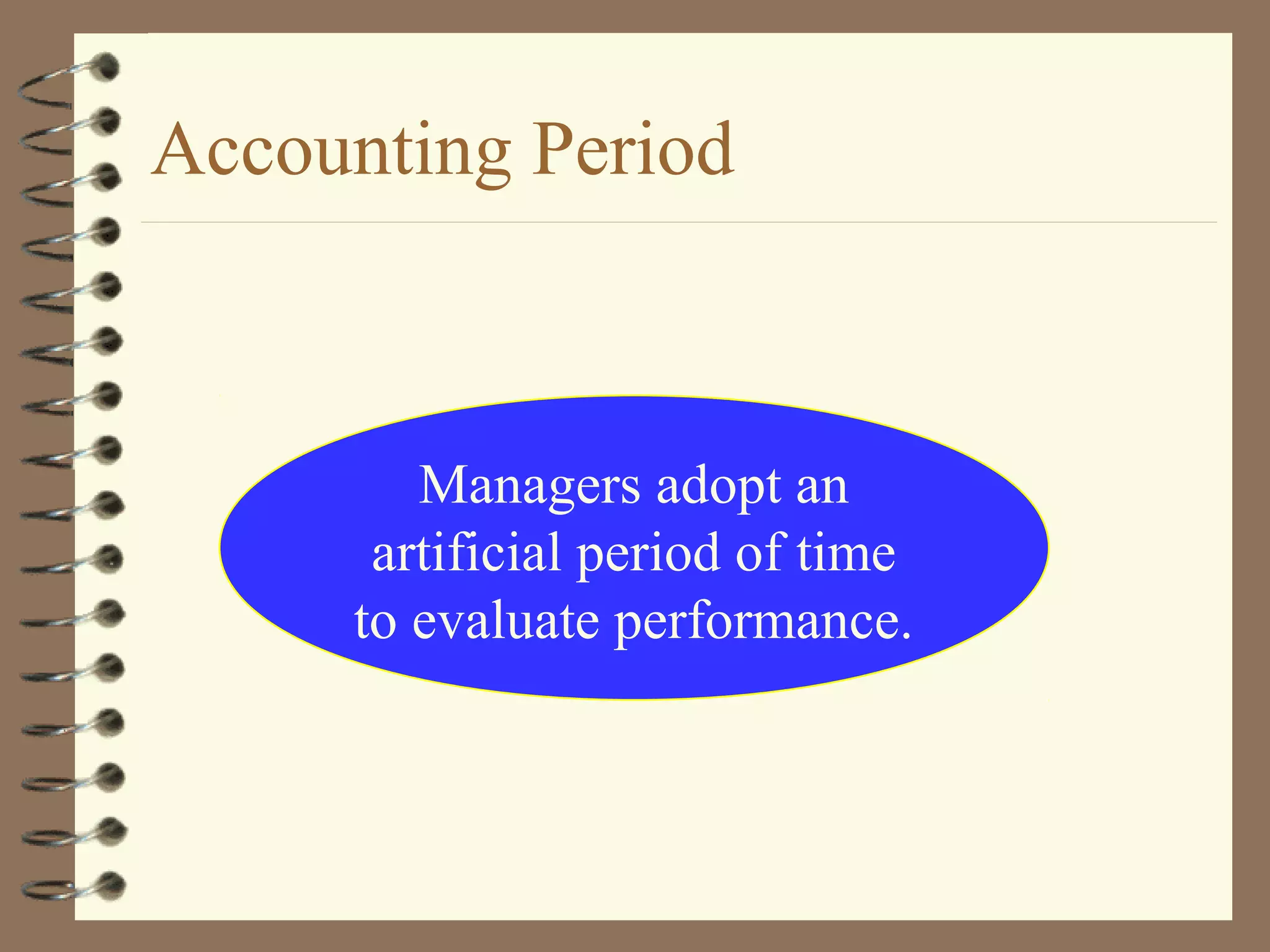 Accounting Period

Managers adopt an artificial period of time to evaluate performance.